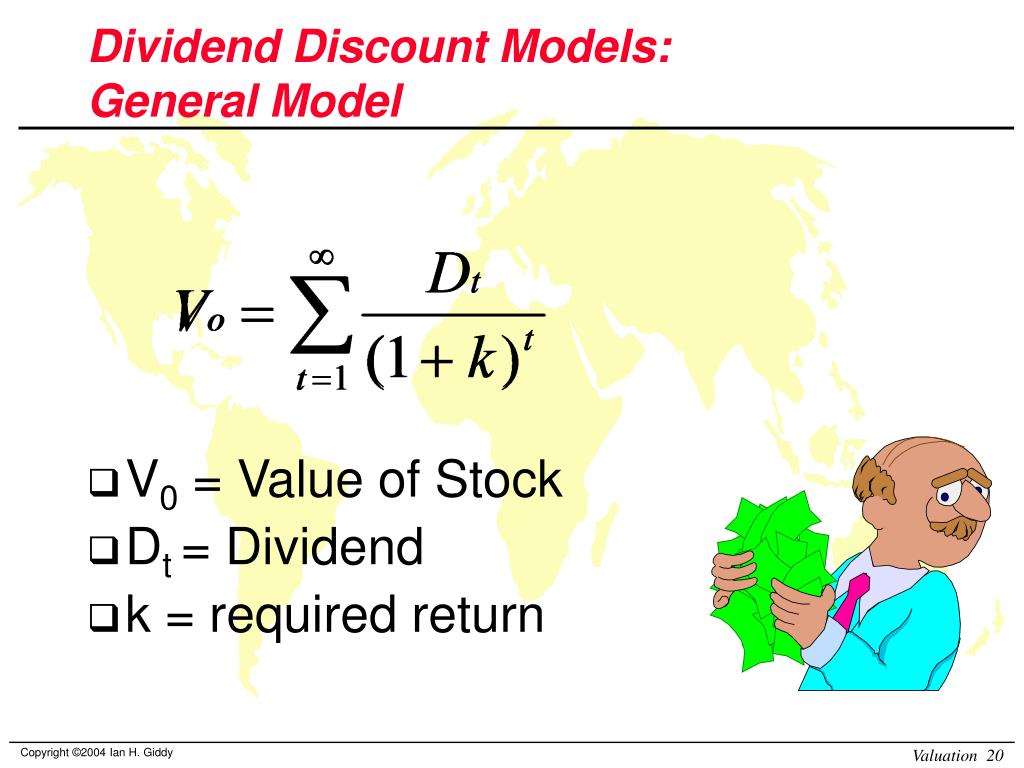 Dividend Discount Models:
General Model

$V_o = \sum_{t=1}^{\infty} \frac{D_t}{(1+k)^t}$

❑ $V_0$ = Value of Stock
❑ $D_t$ = Dividend
❑ k = required return

Copyright ©2004 Ian H. Giddy

Valuation 20